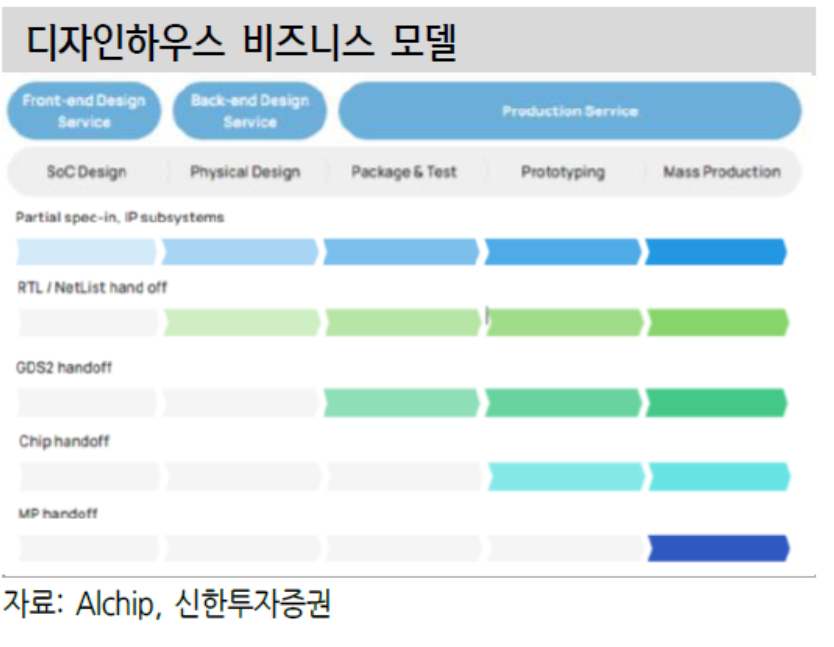 디자인하우스 비즈니스 모델

Front-end Design Service

Back-end Design Service

Production Service

SoC Design

Physical Design

Package & Test

Prototyping

Mass Production

Partial spec-in, IP subsystems

RTL / NetList hand off

GDS2 handoff

Chip handoff

MP handoff

자료: Alchip, 신한투자증권